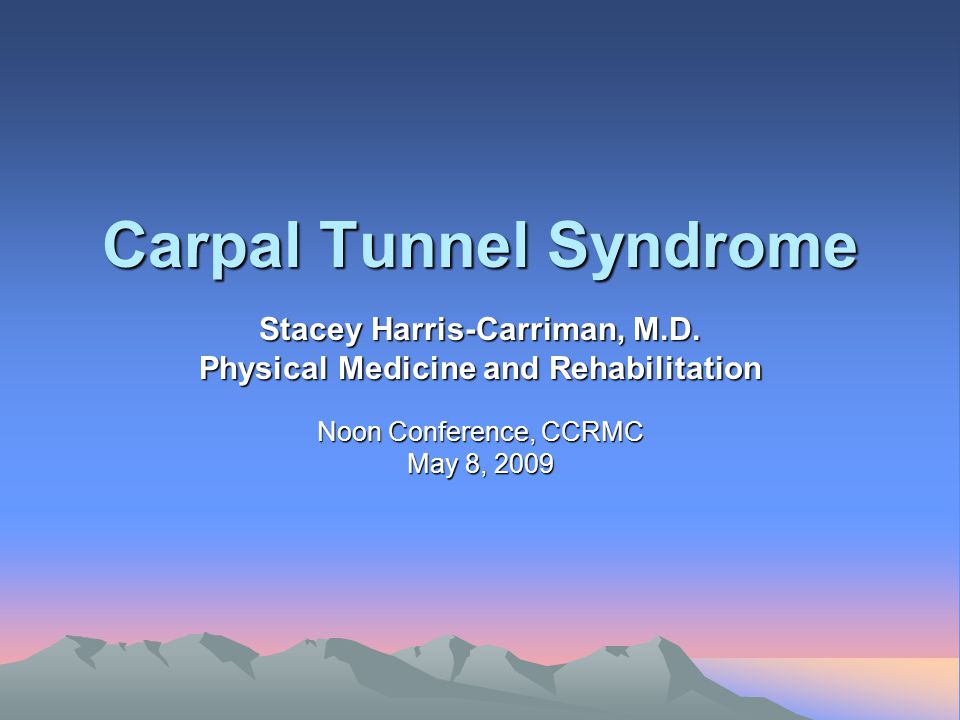 Carpal Tunnel Syndrome

Stacey Harris-Carriman, M.D.
Physical Medicine and Rehabilitation

Noon Conference, CCRMC
May 8, 2009